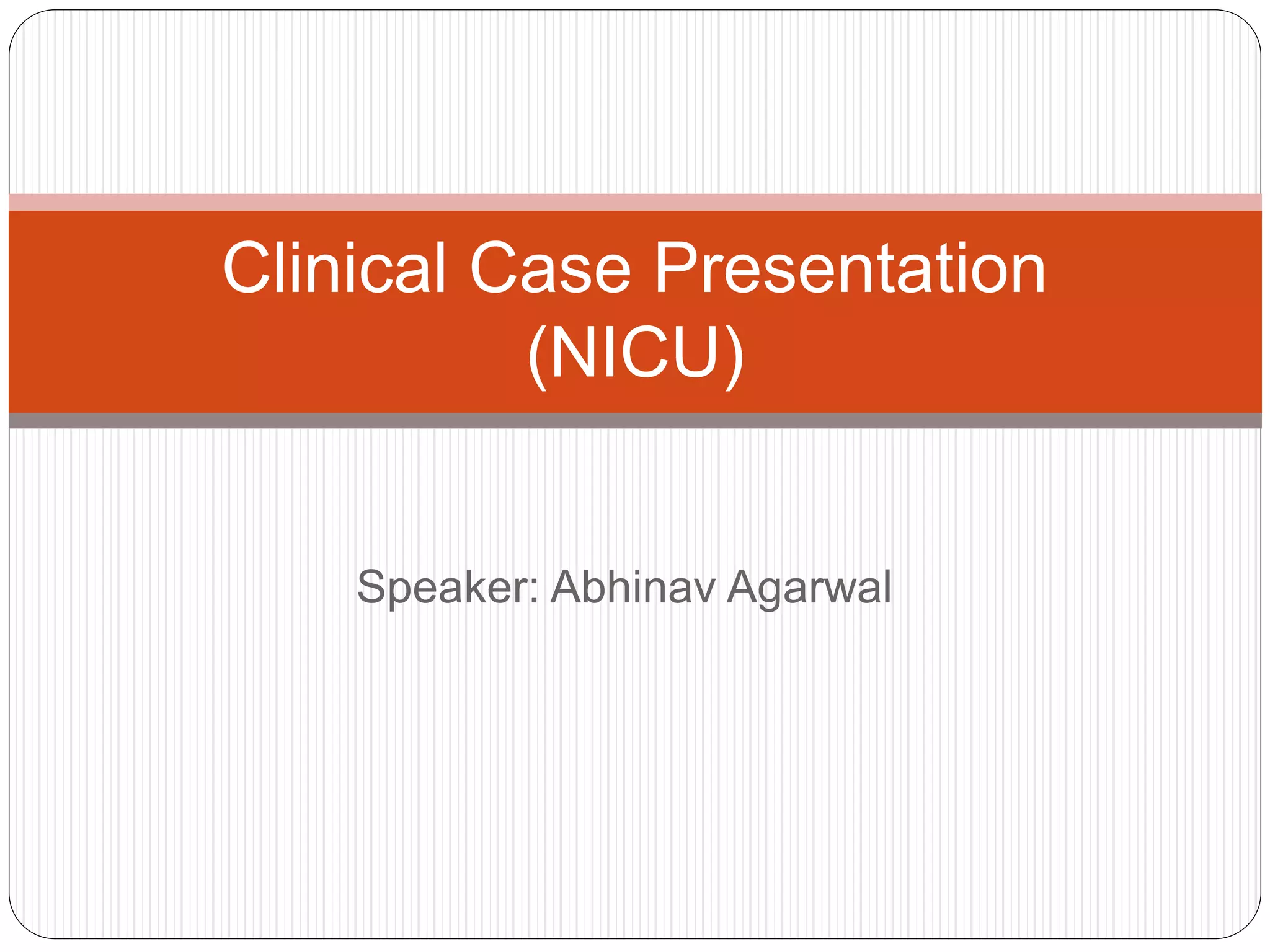 Clinical Case Presentation (NICU)

Speaker: Abhinav Agarwal